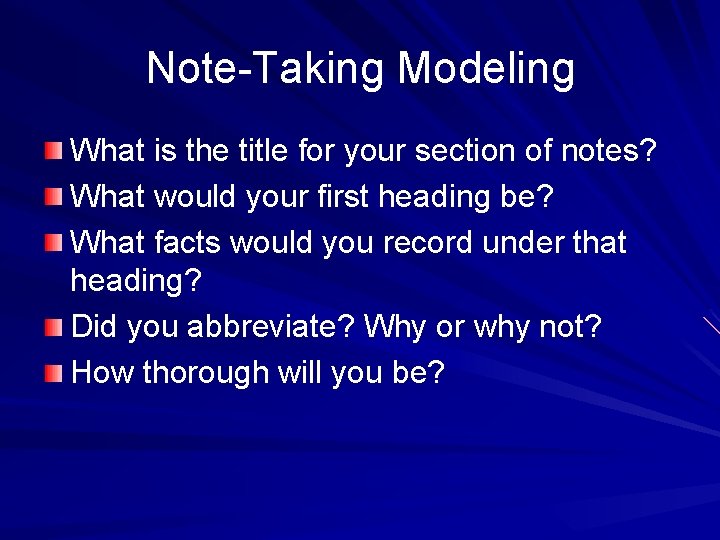 Note-Taking Modeling

What is the title for your section of notes?

What would your first heading be?

What facts would you record under that heading?

Did you abbreviate? Why or why not?

How thorough will you be?